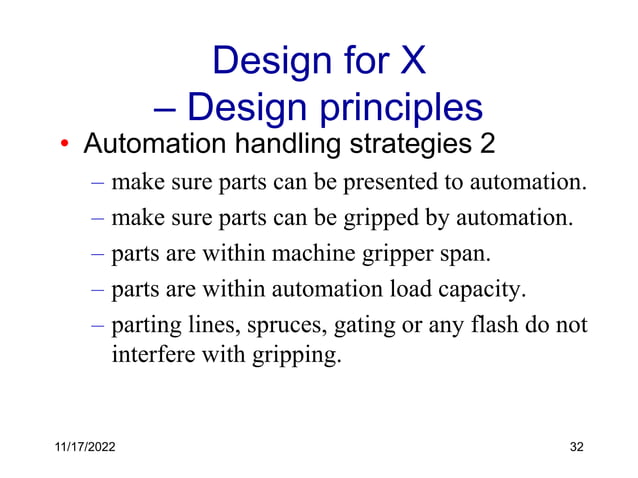 Design for X
– Design principles

• Automation handling strategies 2
– make sure parts can be presented to automation.
– make sure parts can be gripped by automation.
– parts are within machine gripper span.
– parts are within automation load capacity.
– parting lines, spruces, gating or any flash do not interfere with gripping.

11/17/2022

32